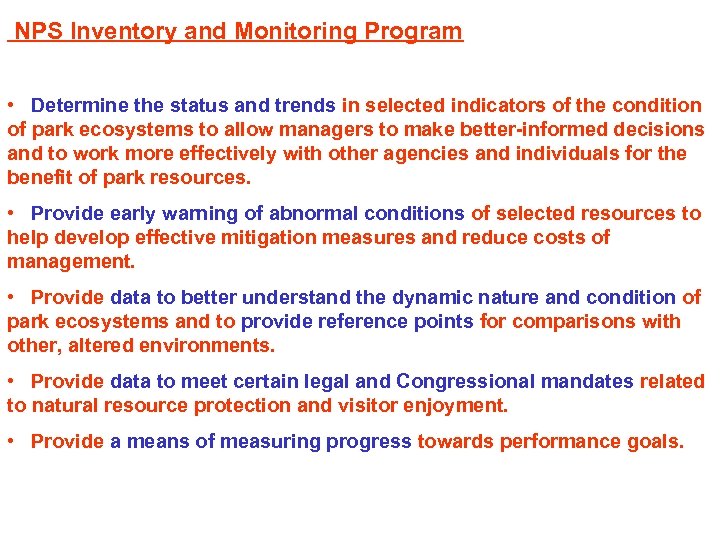 NPS Inventory and Monitoring Program

• Determine the status and trends in selected indicators of the condition of park ecosystems to allow managers to make better-informed decisions and to work more effectively with other agencies and individuals for the benefit of park resources.

• Provide early warning of abnormal conditions of selected resources to help develop effective mitigation measures and reduce costs of management.

• Provide data to better understand the dynamic nature and condition of park ecosystems and to provide reference points for comparisons with other, altered environments.

• Provide data to meet certain legal and Congressional mandates related to natural resource protection and visitor enjoyment.

• Provide a means of measuring progress towards performance goals.